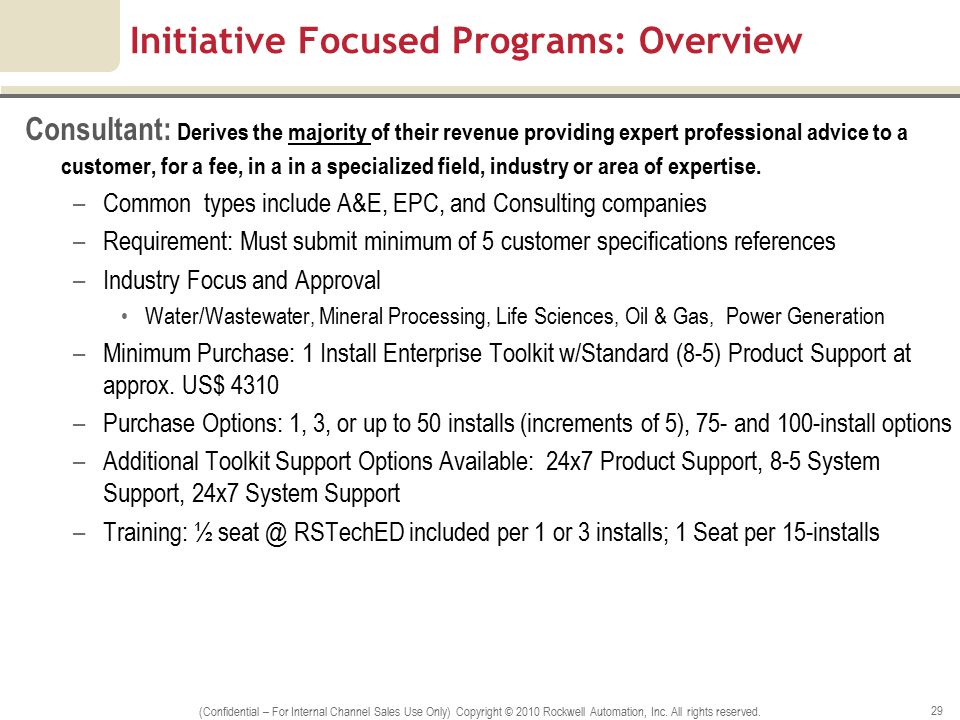 Initiative Focused Programs: Overview

Consultant: Derives the majority of their revenue providing expert professional advice to a customer, for a fee, in a in a specialized field, industry or area of expertise.

– Common types include A&E, EPC, and Consulting companies
– Requirement: Must submit minimum of 5 customer specifications references
– Industry Focus and Approval
• Water/Wastewater, Mineral Processing, Life Sciences, Oil & Gas, Power Generation
– Minimum Purchase: 1 Install Enterprise Toolkit w/Standard (8-5) Product Support at approx. US$ 4310
– Purchase Options: 1, 3, or up to 50 installs (increments of 5), 75- and 100-install options
– Additional Toolkit Support Options Available: 24x7 Product Support, 8-5 System Support, 24x7 System Support
– Training: ½ seat @ RSTechED included per 1 or 3 installs; 1 Seat per 15-installs

(Confidential – For Internal Channel Sales Use Only) Copyright © 2010 Rockwell Automation, Inc. All rights reserved.

29